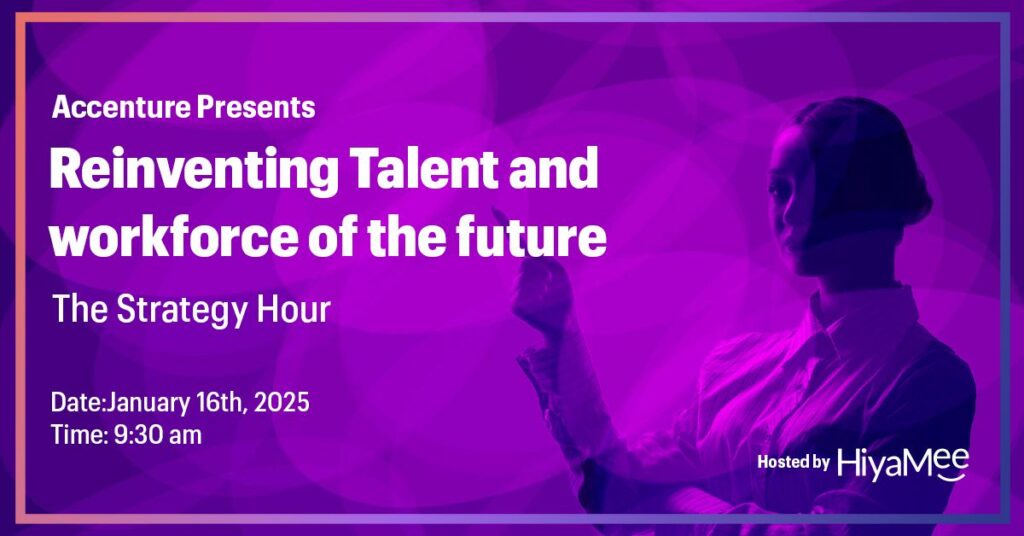 Accenture Presents

Reinventing Talent and workforce of the future

The Strategy Hour

Date:January 16th, 2025
Time: 9:30 am

Hosted by HiyaMee